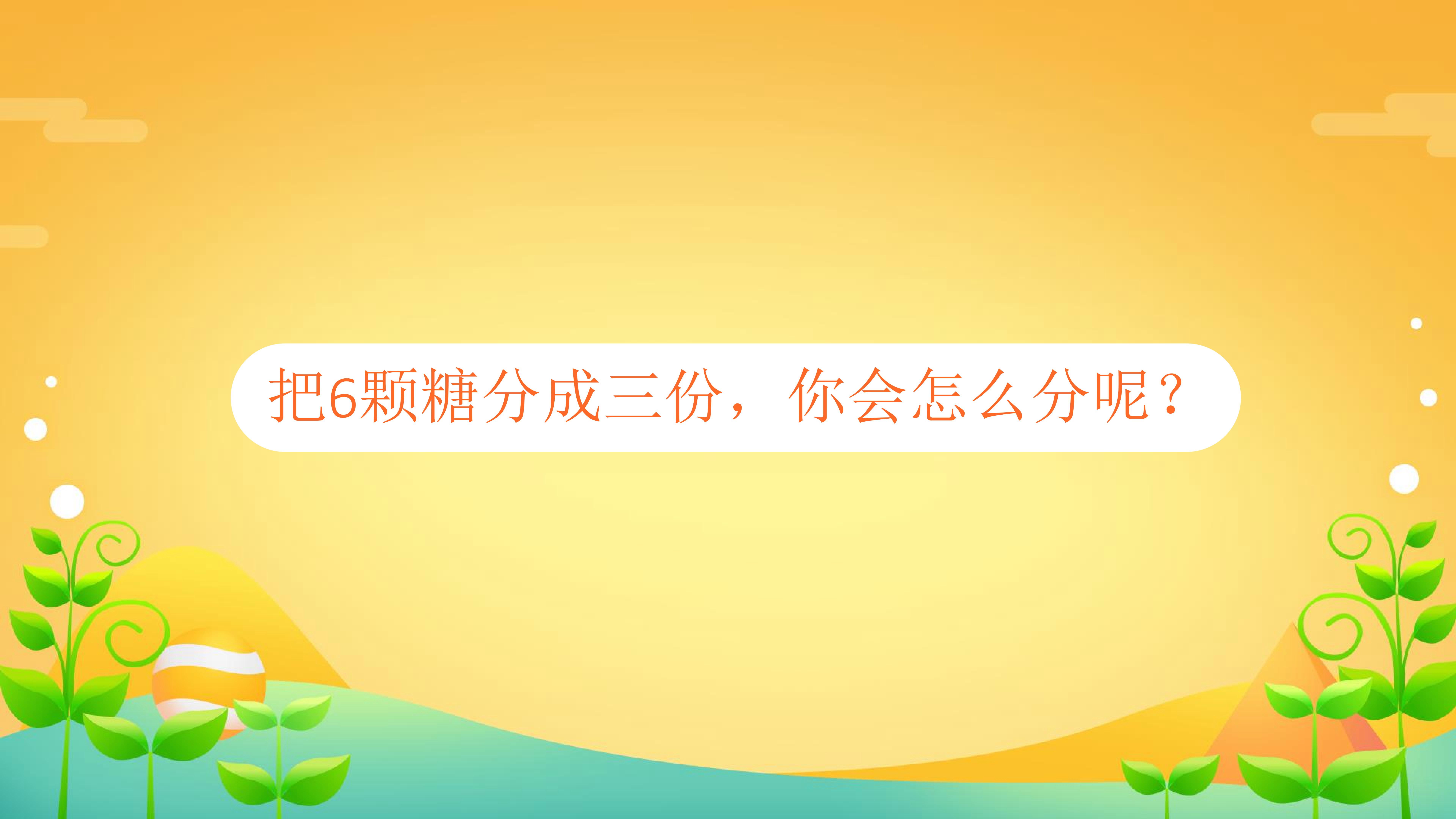 把6颗糖分成三份，你会怎么分呢？